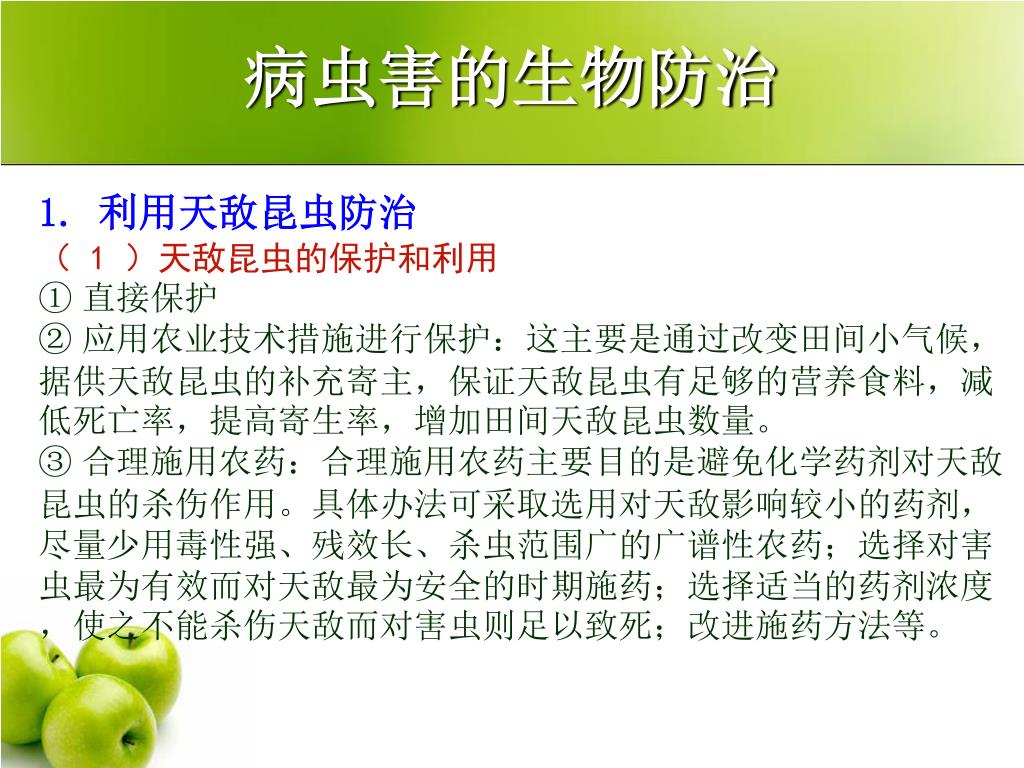 病虫害的生物防治

1. 利用天敌昆虫防治

（ 1 ）天敌昆虫的保护和利用

① 直接保护

② 应用农业技术措施进行保护：这主要是通过改变田间小气候，据供天敌昆虫的补充寄主，保证天敌昆虫有足够的营养食料，减低死亡率，提高寄生率，增加田间天敌昆虫数量。

③ 合理施用农药：合理施用农药主要目的是避免化学药剂对天敌昆虫的杀伤作用。具体办法可采取选用对天敌影响较小的药剂，尽量少用毒性强、残效长、杀虫范围广的广谱性农药；选择对害虫最为有效而对天敌最为安全的时期施药；选择适当的药剂浓度，使之不能杀伤天敌而对害虫则足以致死；改进施药方法等。